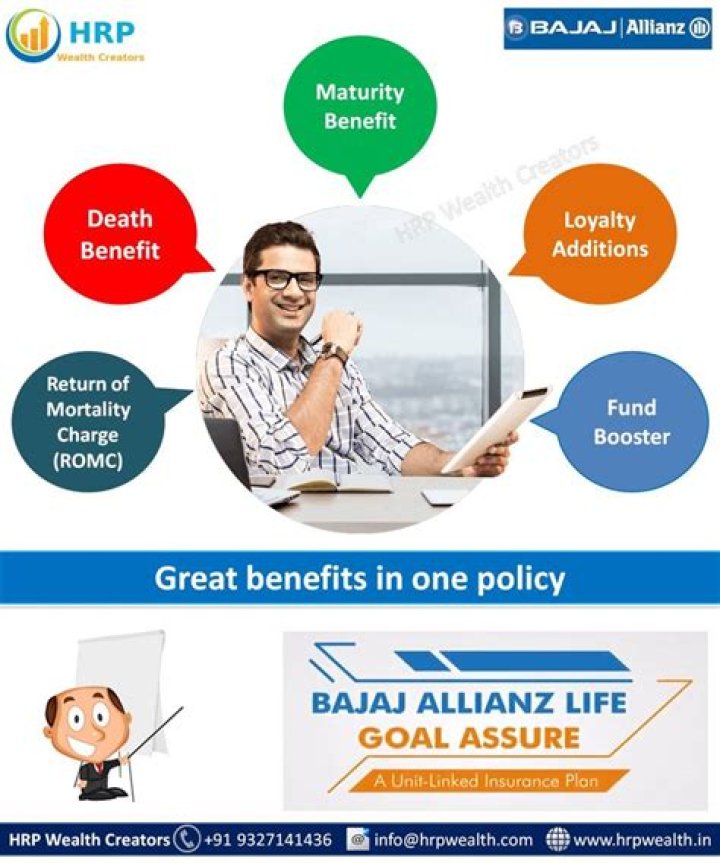 HRP
Wealth Creators

BAJAJ | Allianz

Maturity Benefit

HRP Wealth Creators

Death Benefit

Loyalty Additions

Return of Mortality Charge (ROMC)

Fund Booster

Great benefits in one policy

BAJAJ ALLIANZ LIFE
GOAL ASSURE
A Unit-Linked Insurance Plan

HRP Wealth Creators +91 9327141436 info@hrpwealth.com www.hrpwealth.in